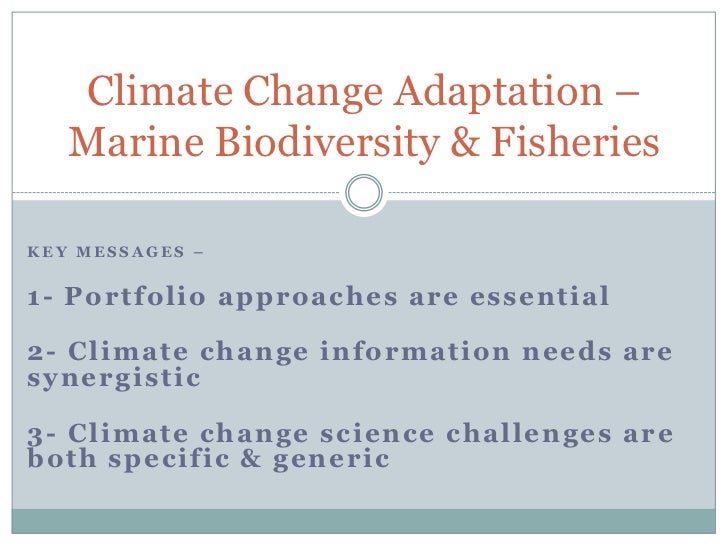 Climate Change Adaptation – Marine Biodiversity & Fisheries

KEY MESSAGES –

1- Portfolio approaches are essential

2- Climate change information needs are synergistic

3- Climate change science challenges are both specific & generic